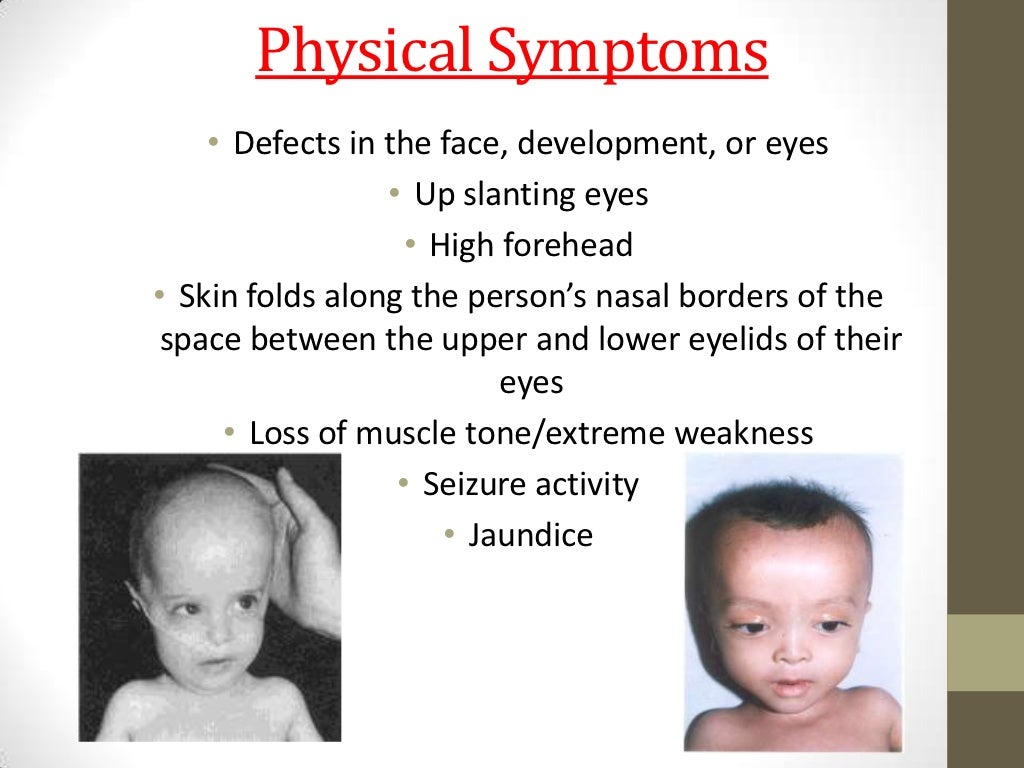 Physical Symptoms

• Defects in the face, development, or eyes

• Up slanting eyes

• High forehead

• Skin folds along the person's nasal borders of the space between the upper and lower eyelids of their eyes

• Loss of muscle tone/extreme weakness

• Seizure activity

• Jaundice